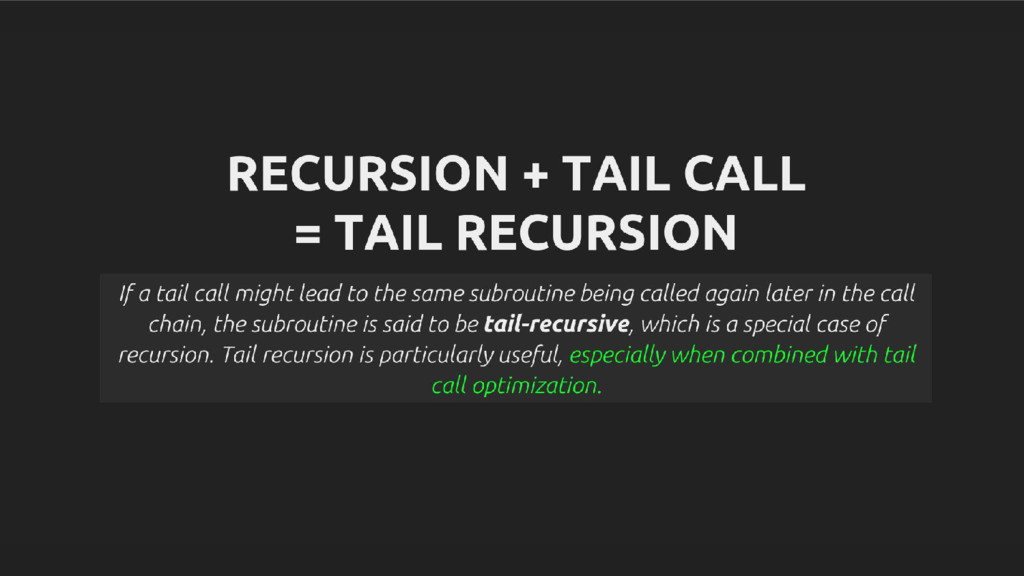 RECURSION + TAIL CALL
= TAIL RECURSION

If a tail call might lead to the same subroutine being called again later in the call chain, the subroutine is said to be tail-recursive, which is a special case of recursion. Tail recursion is particularly useful, especially when combined with tail call optimization.